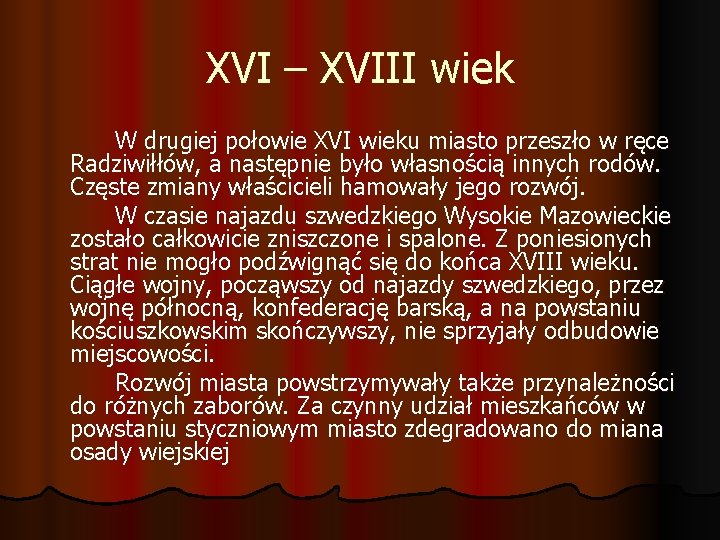 XVI – XVIII wiek

W drugiej połowie XVI wieku miasto przeszło w ręce Radziwiłłów, a następnie było własnością innych rodów. Częste zmiany właścicieli hamowały jego rozwój.

W czasie najazdu szwedzkiego Wysokie Mazowieckie zostało całkowicie zniszczone i spalone. Z poniesionych strat nie mogło podźwignąć się do końca XVIII wieku. Ciągłe wojny, począwszy od najazdy szwedzkiego, przez wojnę północną, konfederację barską, a na powstaniu kościuszkowskim skończywszy, nie sprzyjały odbudowie miejscowości.

Rozwój miasta powstrzymywały także przynależności do różnych zaborów. Za czynny udział mieszkańców w powstaniu styczniowym miasto zdegradowano do miana osady wiejskiej